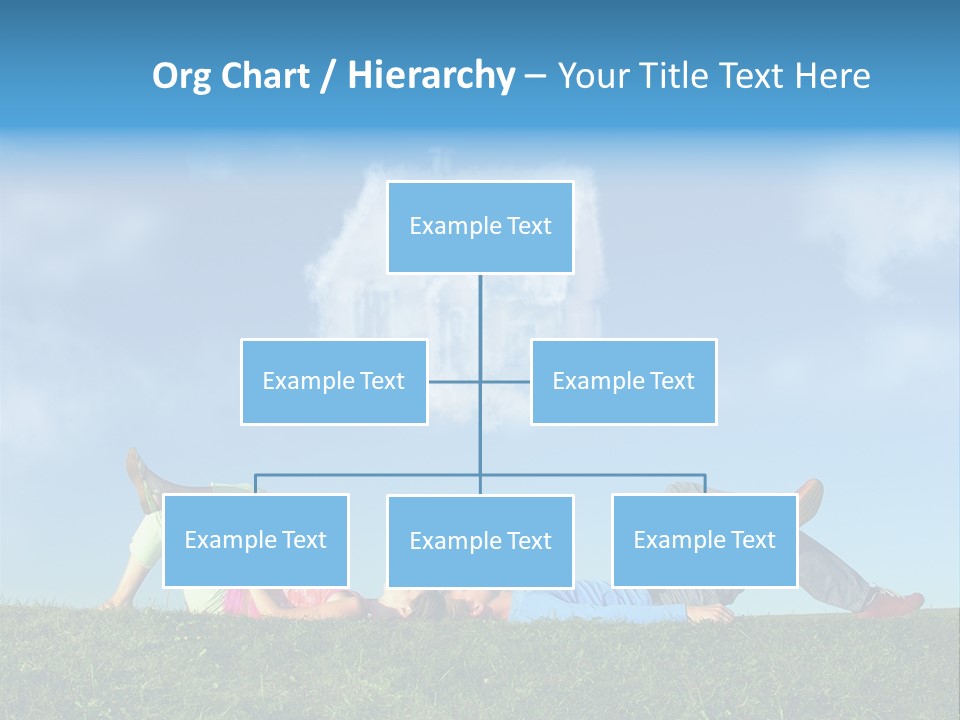 Org Chart / Hierarchy – Your Title Text Here

Example Text

Example Text

Example Text

Example Text

Example Text

Example Text